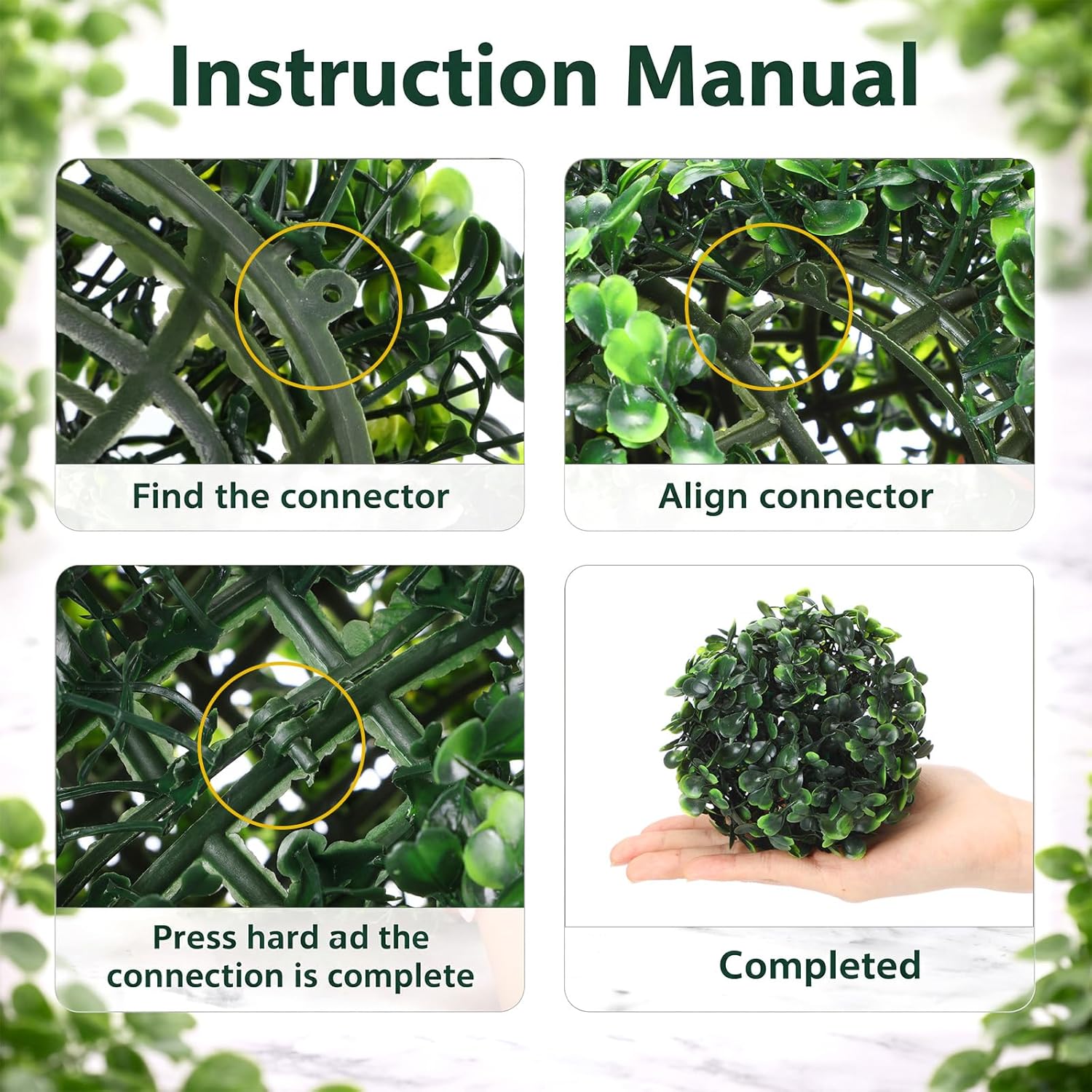 Instruction Manual

Find the connector

Align connector

Press hard ad the connection is complete

Completed